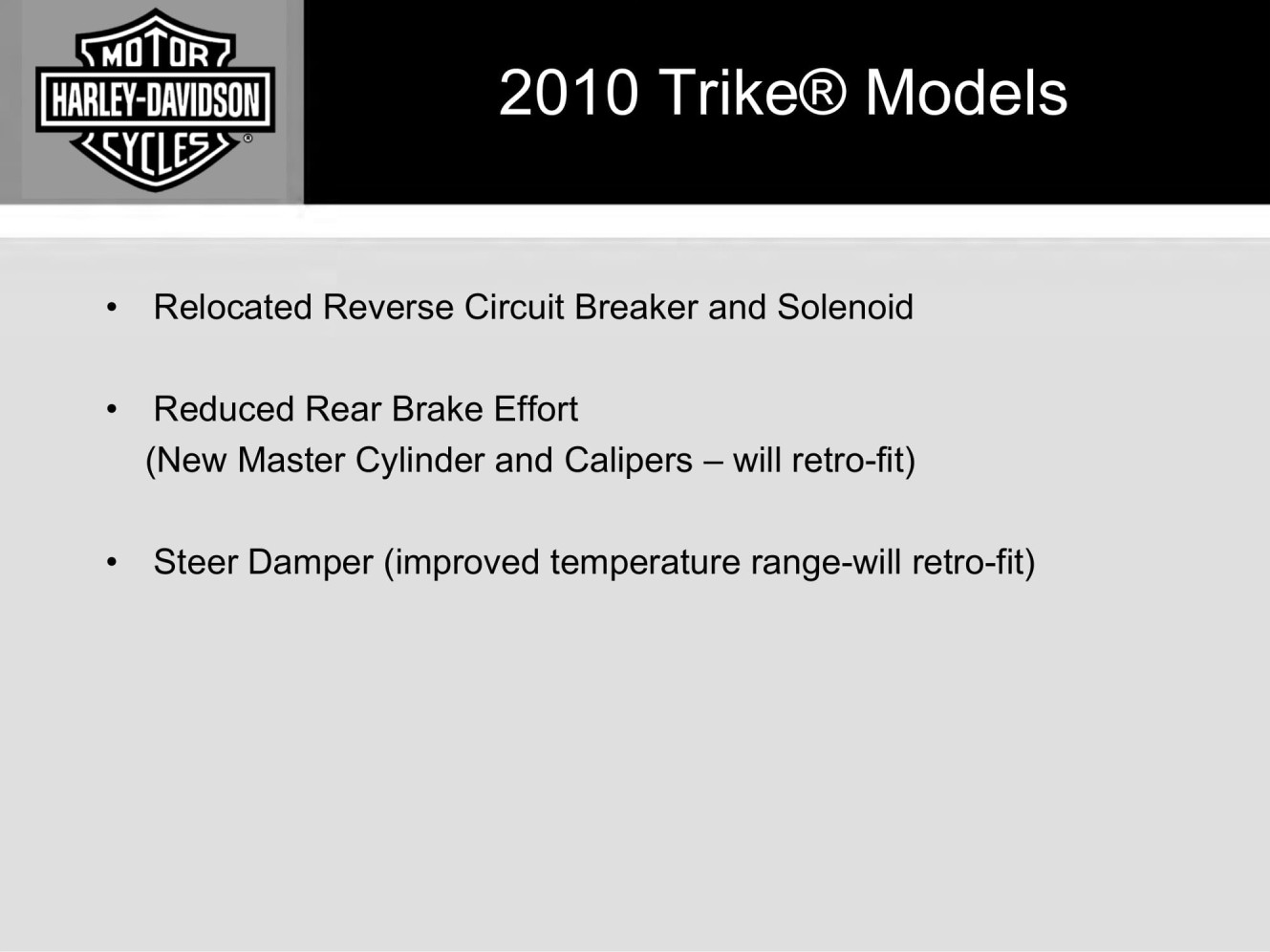 MOTOR
HARLEY-DAVIDSON
CYCLES ®

2010 Trike® Models

• Relocated Reverse Circuit Breaker and Solenoid

• Reduced Rear Brake Effort
(New Master Cylinder and Calipers – will retro-fit)

• Steer Damper (improved temperature range-will retro-fit)